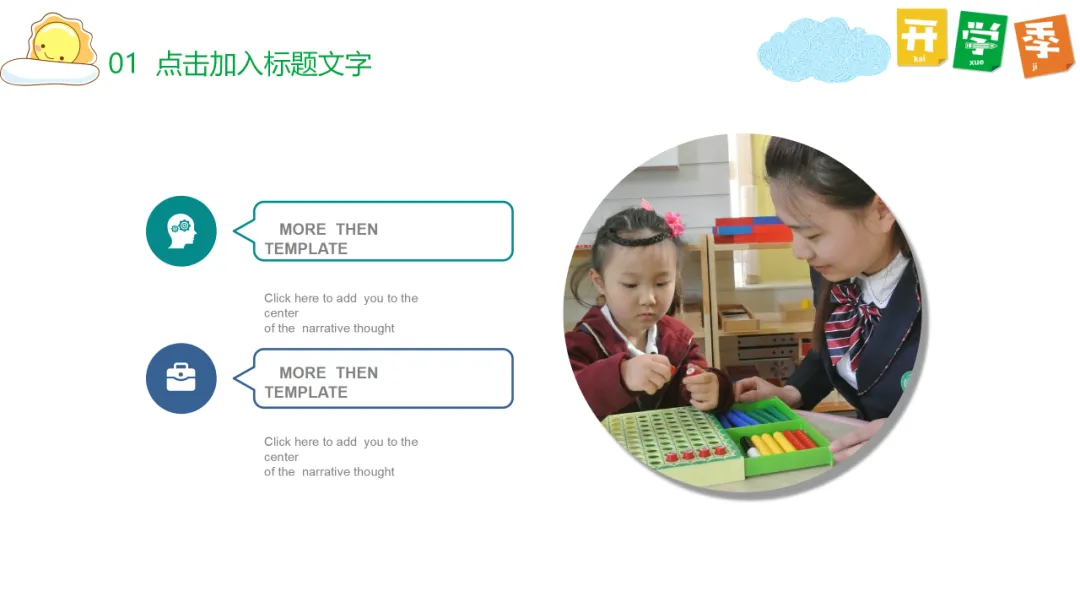 01 点击加入标题文字

开 kai 学 xue 季 ji

MORE THEN TEMPLATE

Click here to add you to the center
of the narrative thought

MORE THEN TEMPLATE

Click here to add you to the center
of the narrative thought